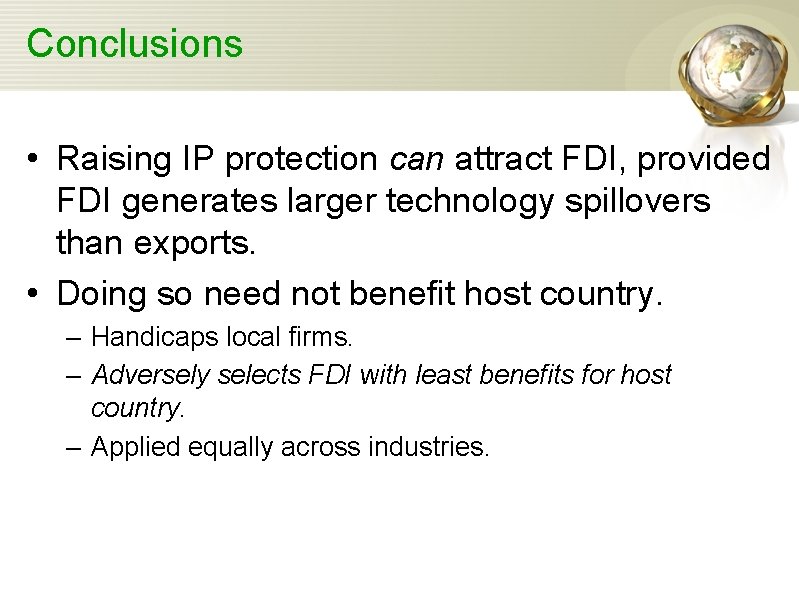 Conclusions

• Raising IP protection can attract FDI, provided FDI generates larger technology spillovers than exports.

• Doing so need not benefit host country.

– Handicaps local firms.

– Adversely selects FDI with least benefits for host country.

– Applied equally across industries.